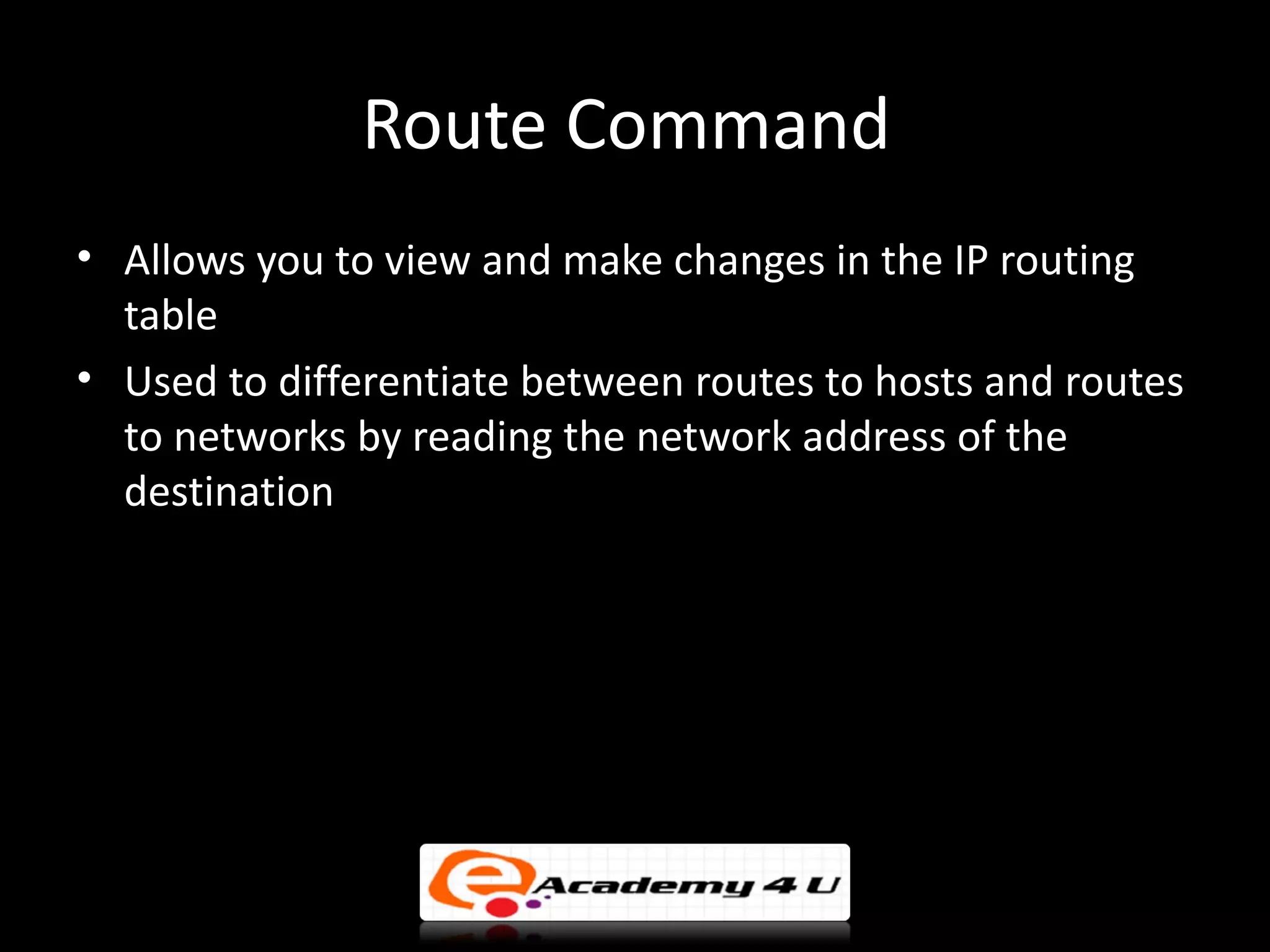 Route Command

• Allows you to view and make changes in the IP routing table

• Used to differentiate between routes to hosts and routes to networks by reading the network address of the destination

e Academy 4 U